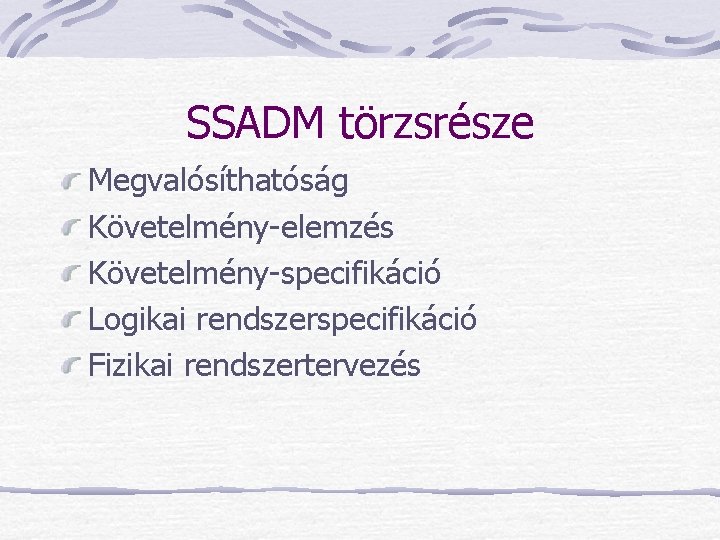 SSADM törzsrésze

Megvalósíthatóság
Követelmény-elemzés
Követelmény-specifikáció
Logikai rendszerspecifikáció
Fizikai rendszertervezés